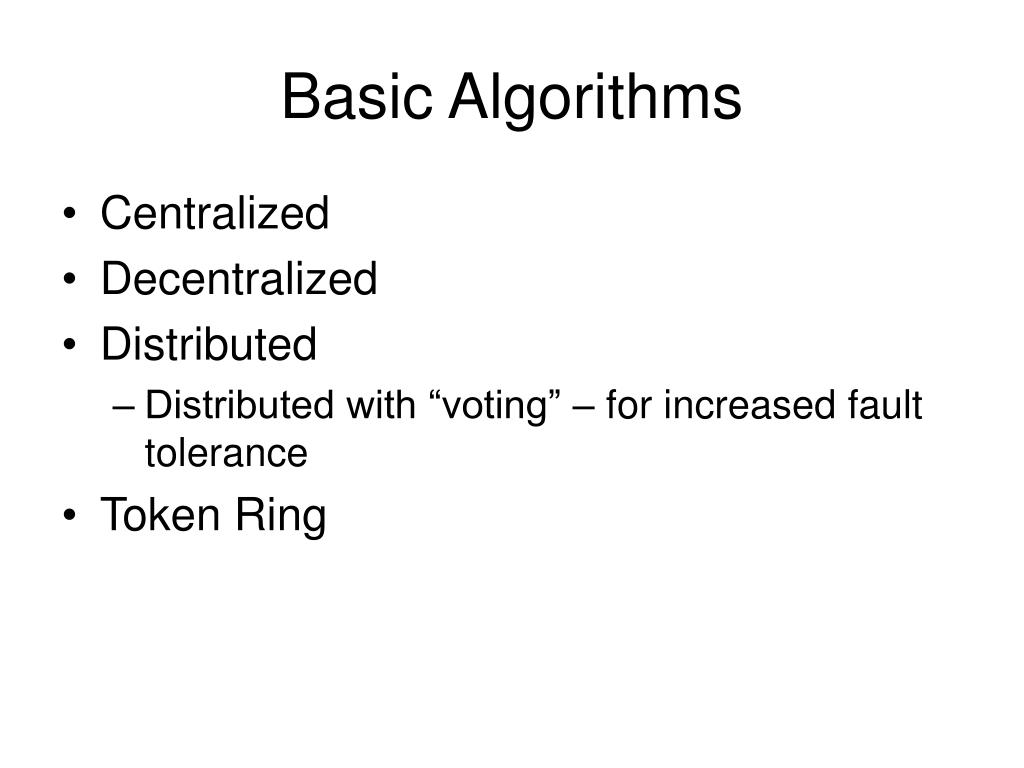 Basic Algorithms

• Centralized
• Decentralized
• Distributed
  – Distributed with “voting” – for increased fault tolerance
• Token Ring